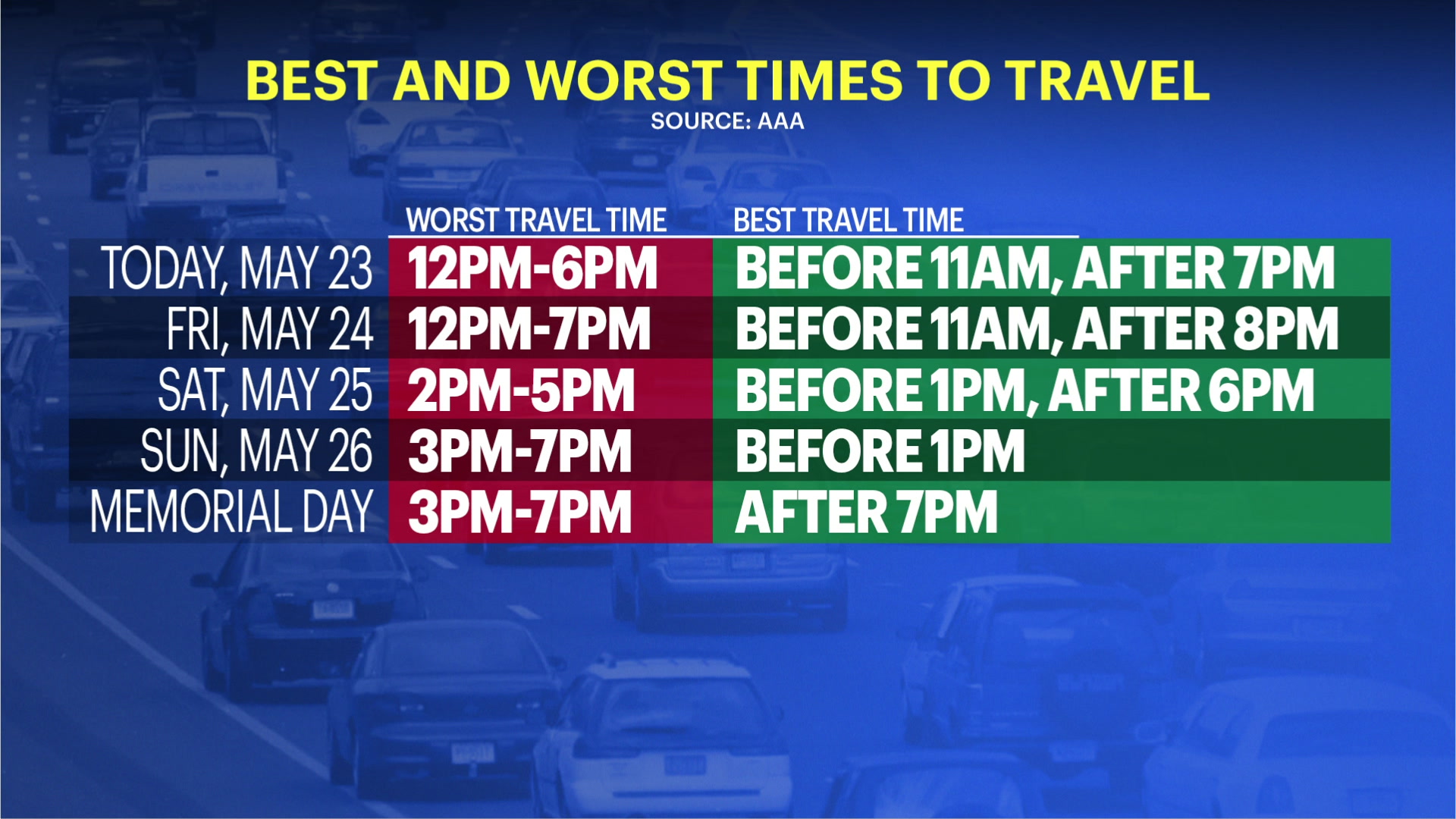 BEST AND WORST TIMES TO TRAVEL
SOURCE: AAA

| | WORST TRAVEL TIME | BEST TRAVEL TIME |
|---|---|---|
| TODAY, MAY 23 | 12PM-6PM | BEFORE 11AM, AFTER 7PM |
| FRI, MAY 24 | 12PM-7PM | BEFORE 11AM, AFTER 8PM |
| SAT, MAY 25 | 2PM-5PM | BEFORE 1PM, AFTER 6PM |
| SUN, MAY 26 | 3PM-7PM | BEFORE 1PM |
| MEMORIAL DAY | 3PM-7PM | AFTER 7PM |